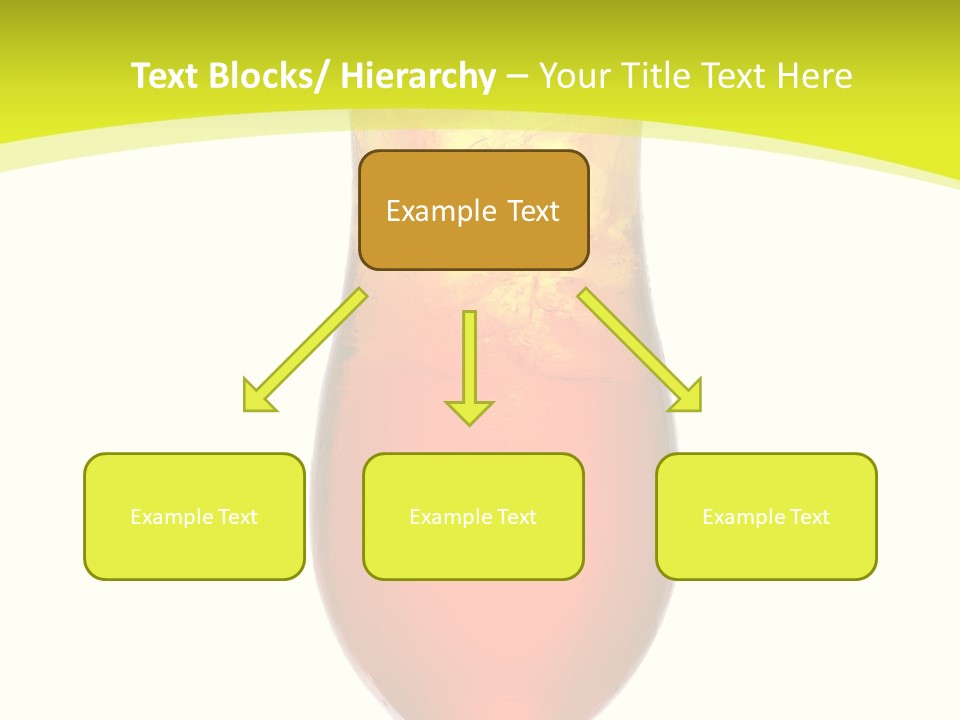 Text Blocks/ Hierarchy – Your Title Text Here

Example Text

Example Text

Example Text

Example Text